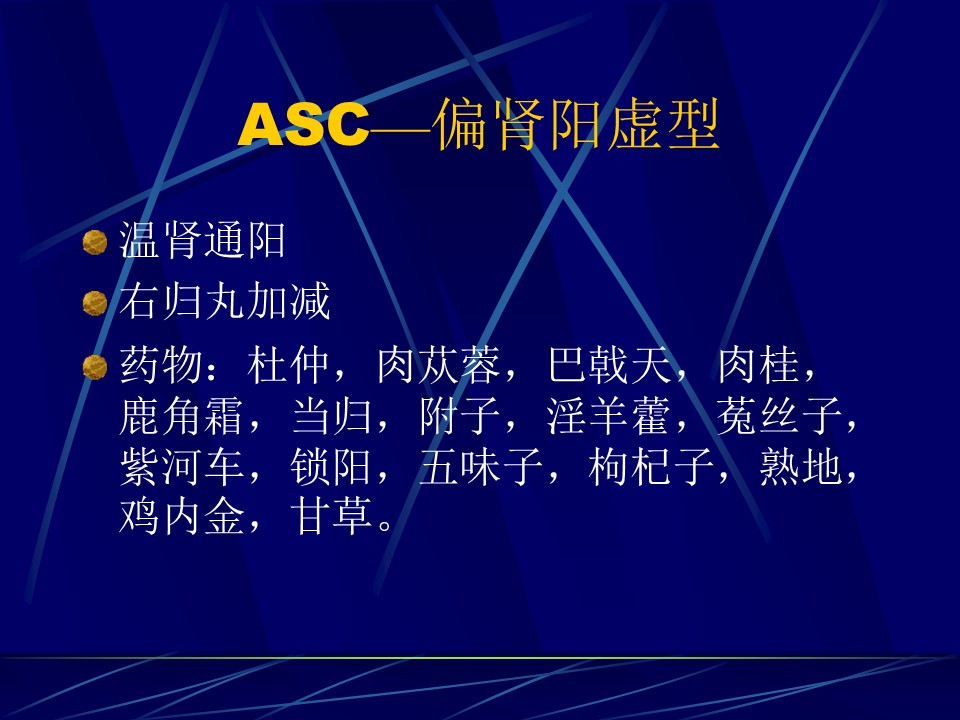 ASC—偏肾阳虚型

温肾通阳

右归丸加减

药物：杜仲，肉苁蓉，巴戟天，肉桂，鹿角霜，当归，附子，淫羊藿，菟丝子，紫河车，锁阳，五味子，枸杞子，熟地，鸡内金，甘草。